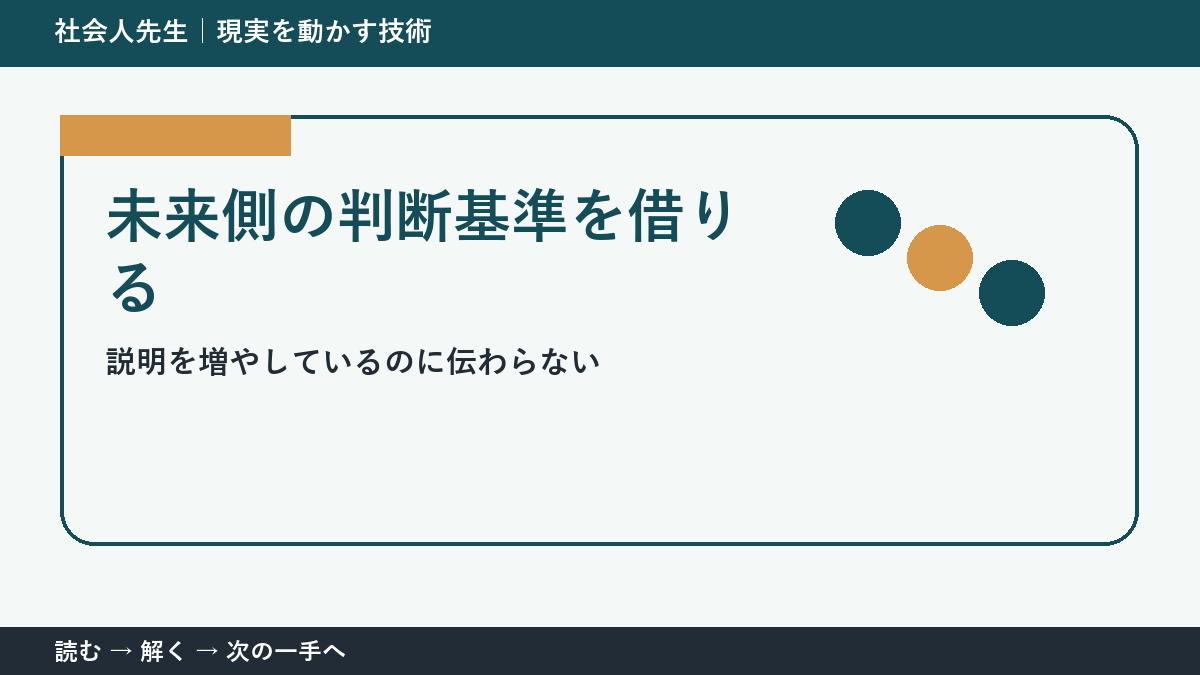 社会人先生｜現実を動かす技術

未来側の判断基準を借りる

説明を増やしているのに伝わらない

読む → 解く → 次の一手へ